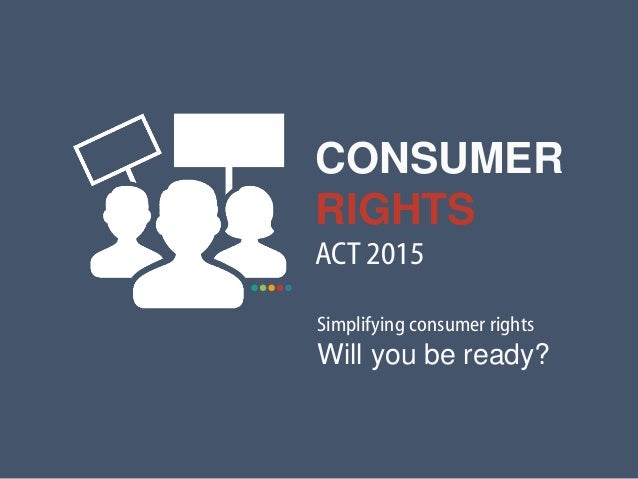 CONSUMER
RIGHTS
ACT 2015

Simplifying consumer rights
Will you be ready?